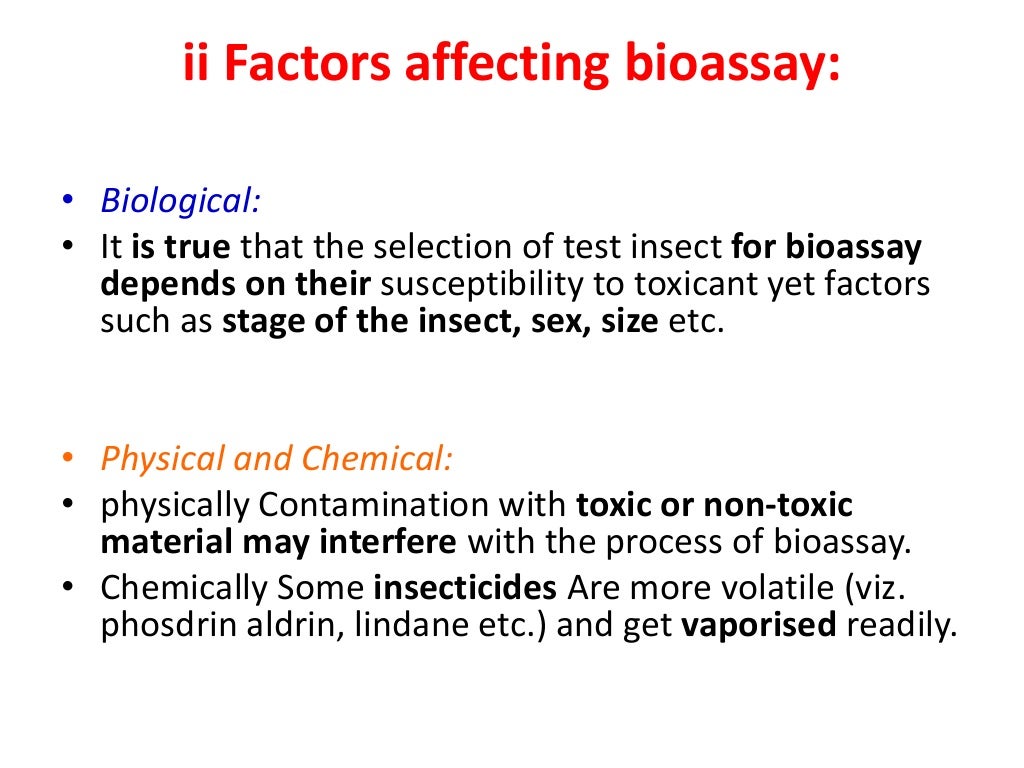 ii Factors affecting bioassay:

• Biological:
• It is true that the selection of test insect for bioassay depends on their susceptibility to toxicant yet factors such as stage of the insect, sex, size etc.

• Physical and Chemical:
• physically Contamination with toxic or non-toxic material may interfere with the process of bioassay.
• Chemically Some insecticides Are more volatile (viz. phosdrin aldrin, lindane etc.) and get vaporised readily.